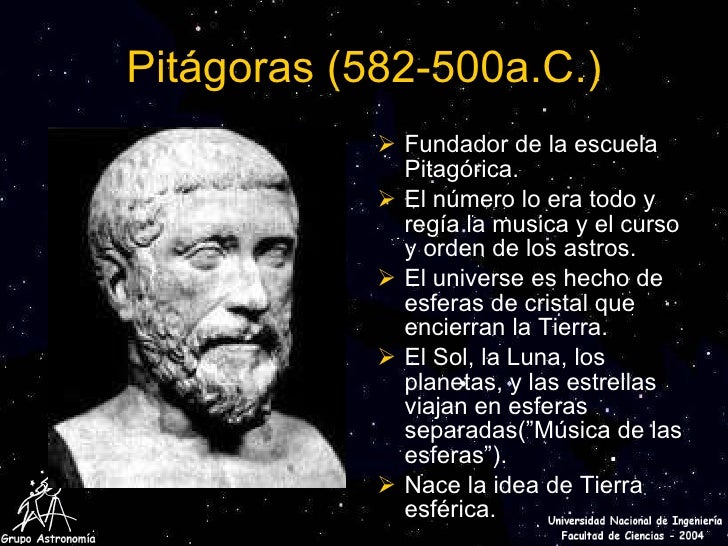 Pitágoras (582-500a.C.)

➢ Fundador de la escuela Pitagórica.
➢ El número lo era todo y regía la musica y el curso y orden de los astros.
➢ El universe es hecho de esferas de cristal que encierran la Tierra.
➢ El Sol, la Luna, los planetas, y las estrellas viajan en esferas separadas("Música de las esferas").
➢ Nace la idea de Tierra esférica.

Grupo Astronomía

Universidad Nacional de Ingeniería
Facultad de Ciencias - 2004